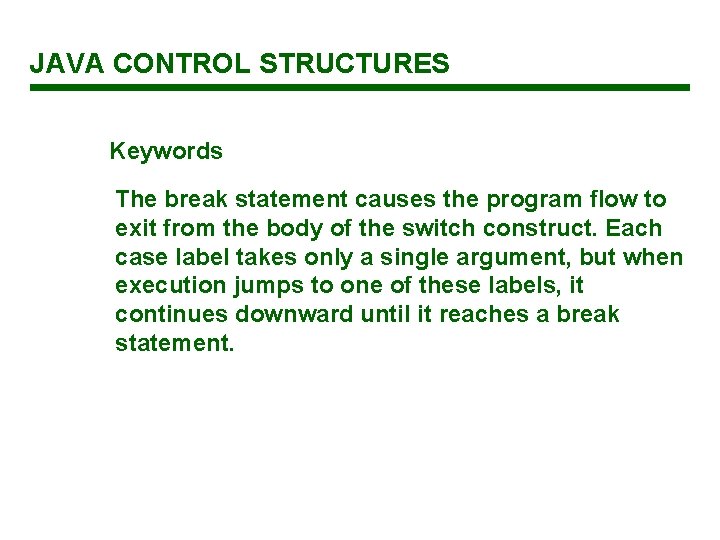 JAVA CONTROL STRUCTURES

Keywords

The break statement causes the program flow to exit from the body of the switch construct. Each case label takes only a single argument, but when execution jumps to one of these labels, it continues downward until it reaches a break statement.